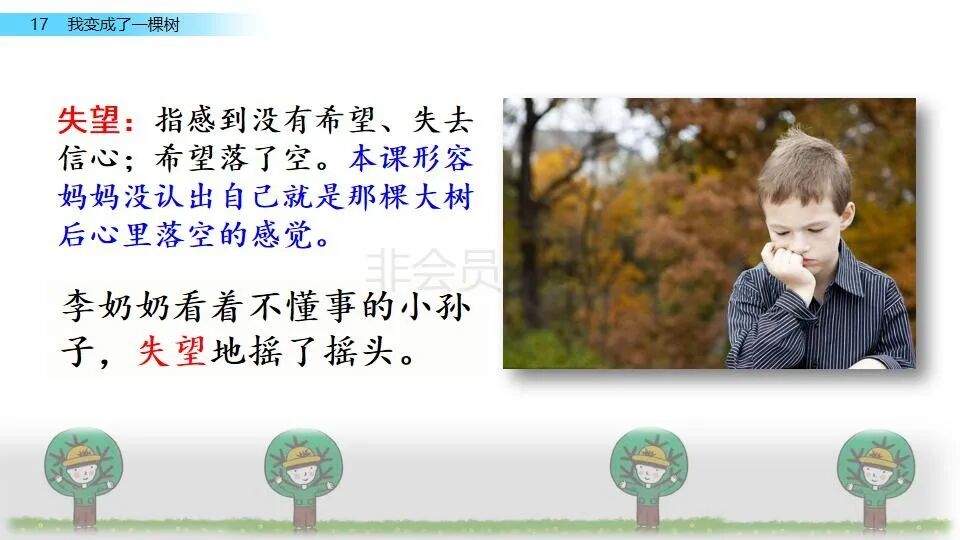 17 我变成了一棵树

失望：指感到没有希望、失去信心；希望落了空。本课形容妈妈没认出自己就是那棵大树后心里落空的感觉。

非会员

李奶奶看着不懂事的小孙子，失望地摇了摇头。